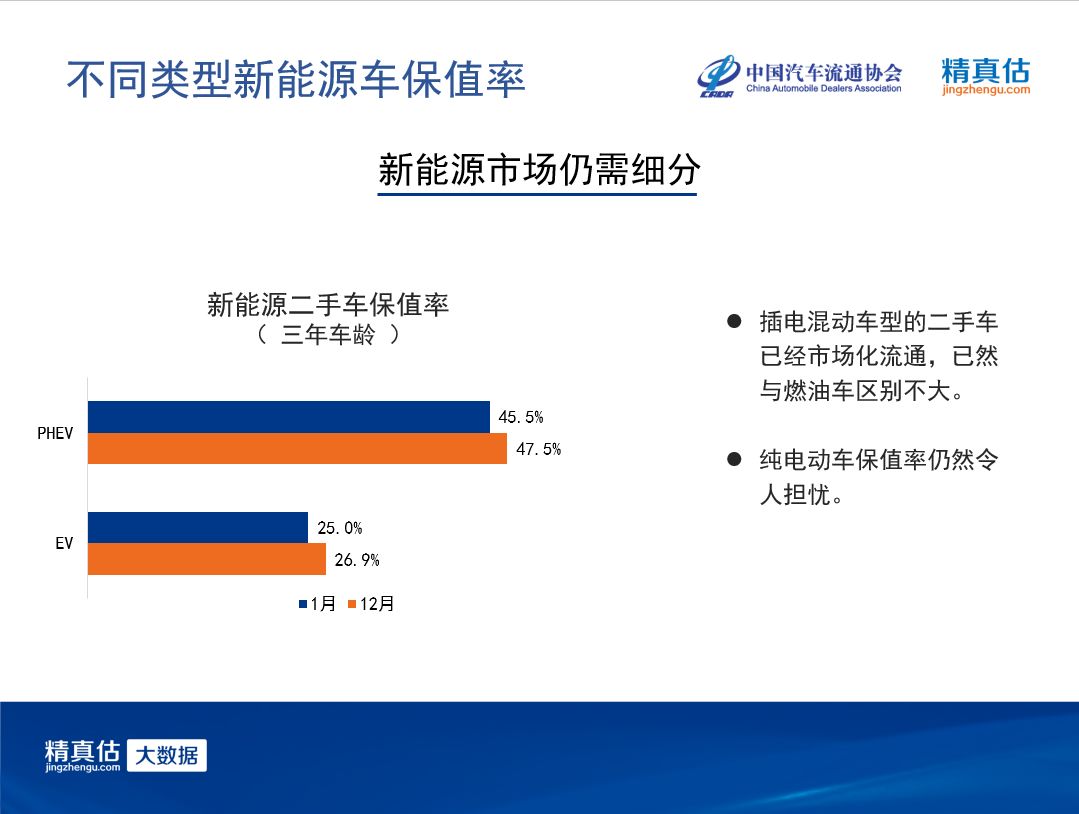 不同类型新能源车保值率

CADA 中国汽车流通协会 China Automobile Dealers Association

精真估 jingzhengu.com

新能源市场仍需细分

新能源二手车保值率
（ 三年车龄 ）

PHEV
45.5%
47.5%

EV
25.0%
26.9%

1月 12月

● 插电混动车型的二手车已经市场化流通，已然与燃油车区别不大。

● 纯电动车保值率仍然令人担忧。

精真估 jingzhengu.com 大数据